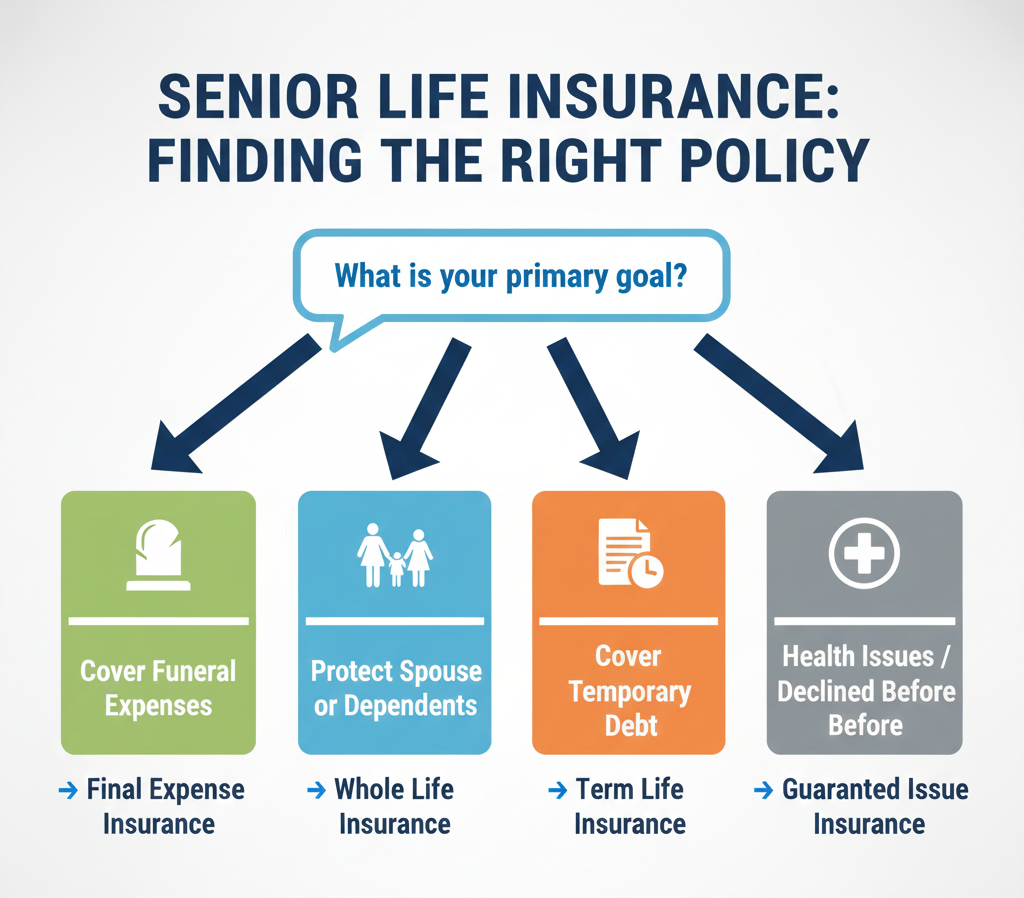 SENIOR LIFE INSURANCE: FINDING THE RIGHT POLICY

What is your primary goal?

Cover Funeral Expenses

→ Final Expense Insurance

Protect Spouse or Dependents

→ Whole Life Insurance

Cover Temporary Debt

→ Term Life Insurance

Health Issues / Declined Before Before

→ Guaranted Issue Insurance